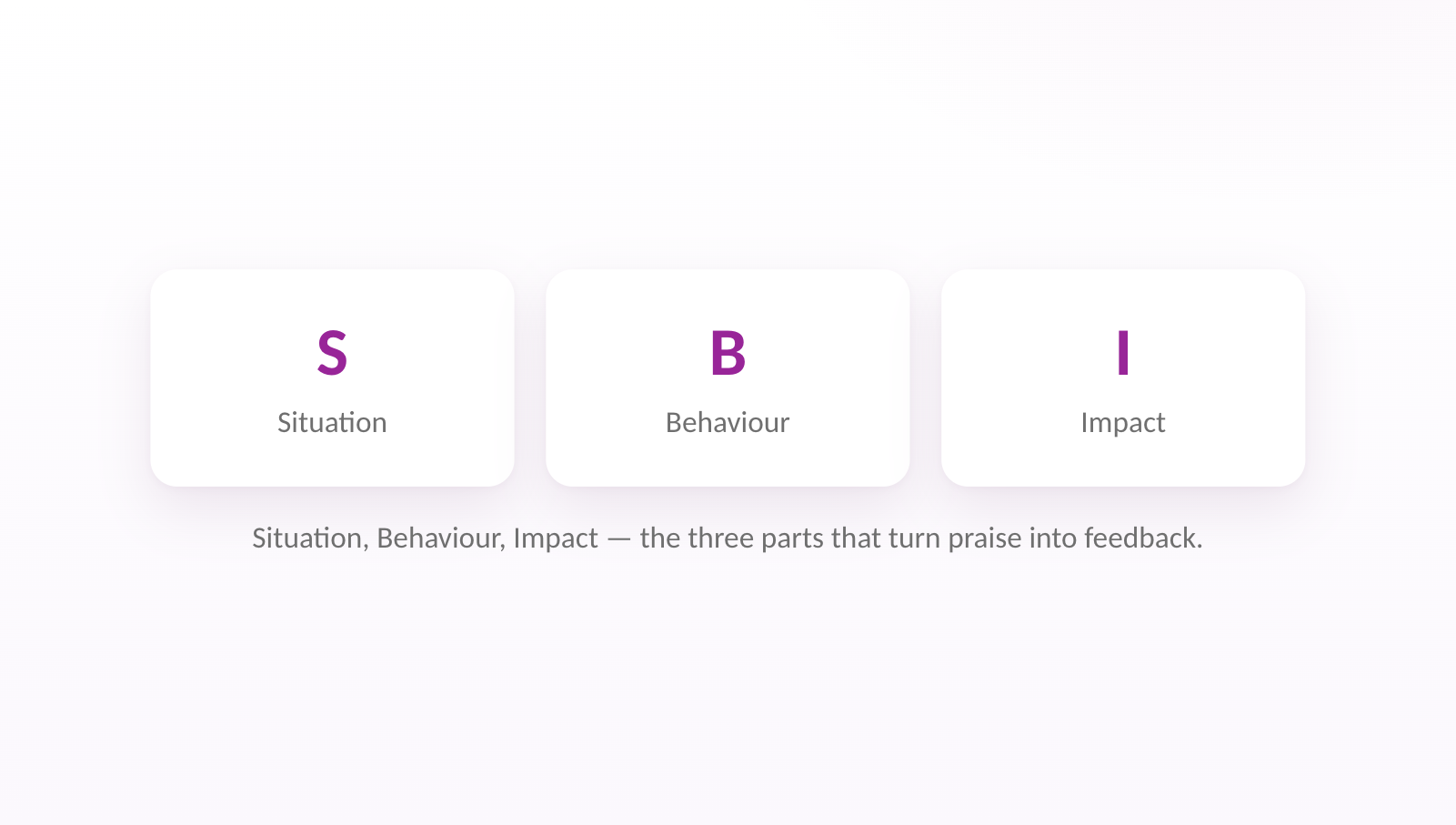 S

Situation

B

Behaviour

I

Impact

Situation, Behaviour, Impact — the three parts that turn praise into feedback.